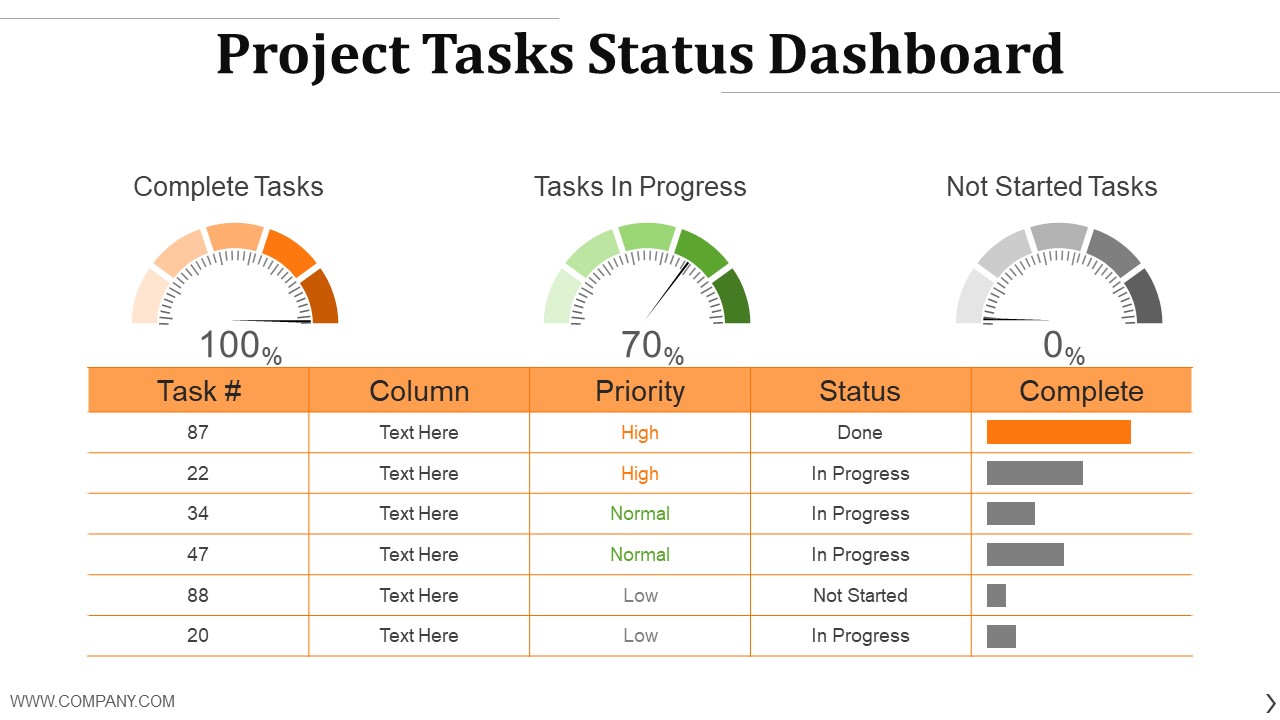 Project Tasks Status Dashboard

Complete Tasks

100%

Tasks In Progress

70%

Not Started Tasks

0%

| Task # | Column | Priority | Status | Complete |
|---|---|---|---|---|
| 87 | Text Here | High | Done | |
| 22 | Text Here | High | In Progress | |
| 34 | Text Here | Normal | In Progress | |
| 47 | Text Here | Normal | In Progress | |
| 88 | Text Here | Low | Not Started | |
| 20 | Text Here | Low | In Progress | |

WWW.COMPANY.COM